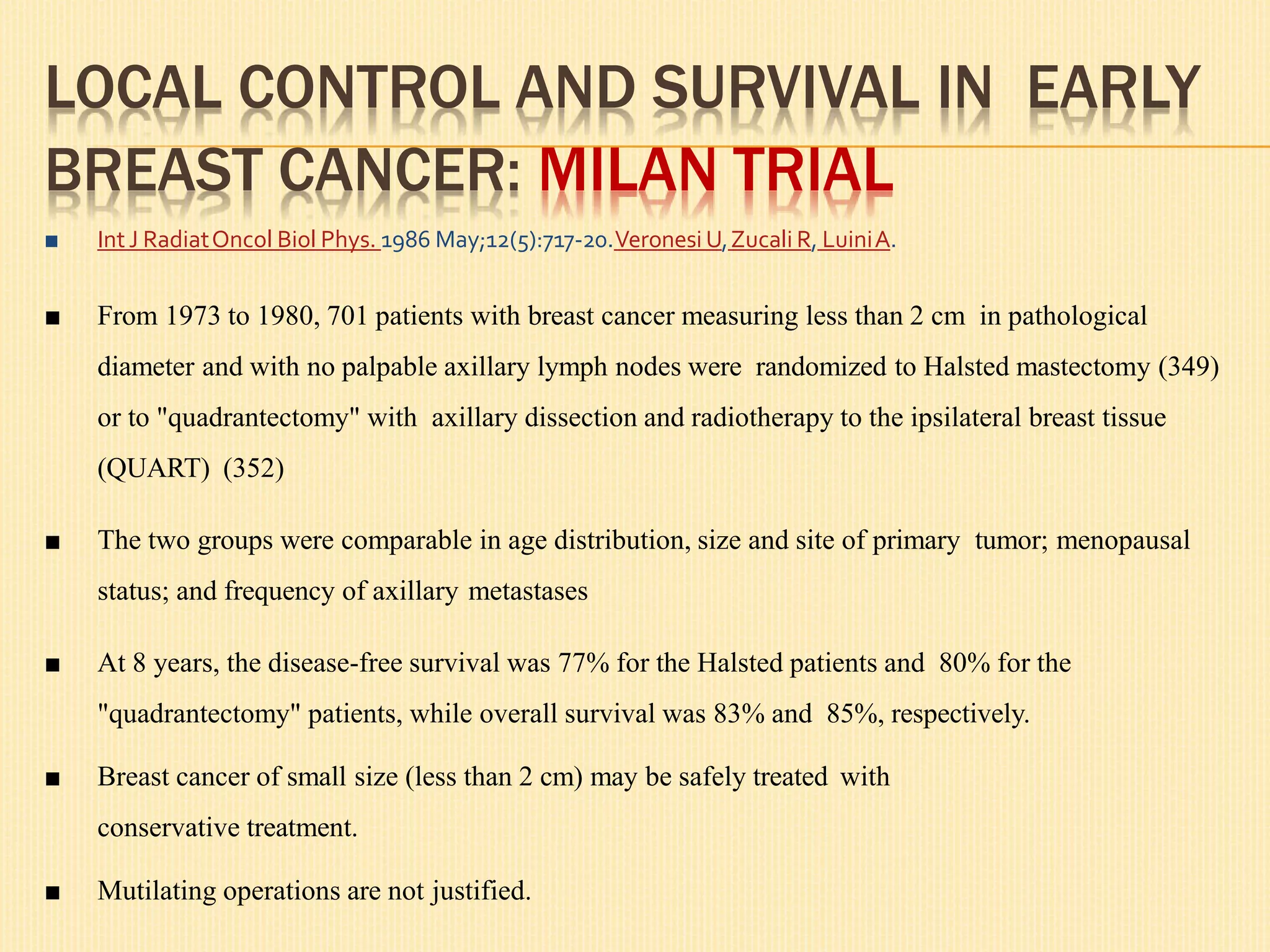 LOCAL CONTROL AND SURVIVAL IN EARLY BREAST CANCER: MILAN TRIAL

■ Int J Radiat Oncol Biol Phys. 1986 May;12(5):717-20. Veronesi U, Zucali R, Luini A.

■ From 1973 to 1980, 701 patients with breast cancer measuring less than 2 cm in pathological diameter and with no palpable axillary lymph nodes were randomized to Halsted mastectomy (349) or to "quadrantectomy" with axillary dissection and radiotherapy to the ipsilateral breast tissue (QUART) (352)

■ The two groups were comparable in age distribution, size and site of primary tumor; menopausal status; and frequency of axillary metastases

■ At 8 years, the disease-free survival was 77% for the Halsted patients and 80% for the "quadrantectomy" patients, while overall survival was 83% and 85%, respectively.

■ Breast cancer of small size (less than 2 cm) may be safely treated with conservative treatment.

■ Mutilating operations are not justified.